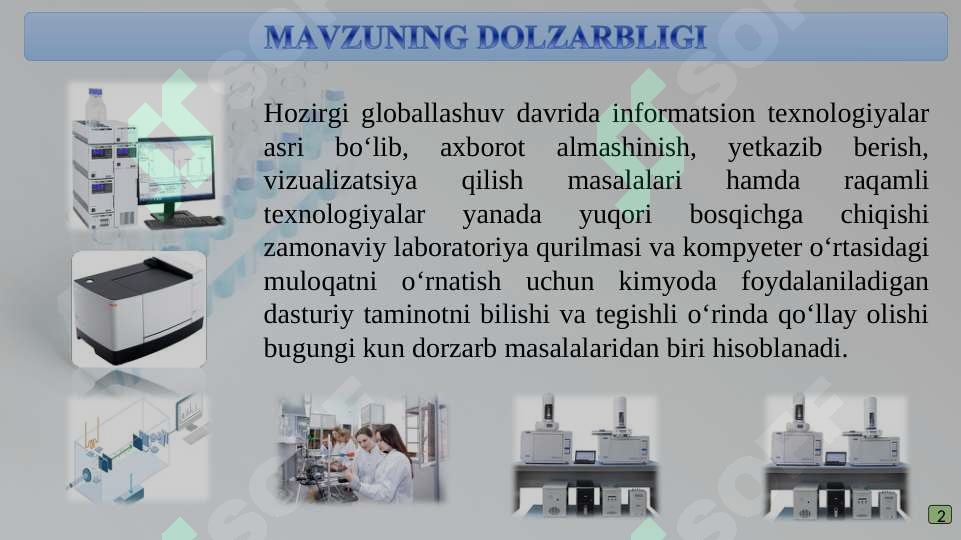 MAVZUNING DOLZARBLIGI

Hozirgi globallashuv davrida informatsion texnologiyalar asri bo‘lib, axborot almashinish, yetkazib berish, vizualizatsiya qilish masalalari hamda raqamli texnologiyalar yanada yuqori bosqichga chiqishi zamonaviy laboratoriya qurilmasi va kompyeter o‘rtasidagi muloqatni o‘rnatish uchun kimyoda foydalaniladigan dasturiy taminotni bilishi va tegishli o‘rinda qo‘llay olishi bugungi kun dorzarb masalalaridan biri hisoblanadi.

2